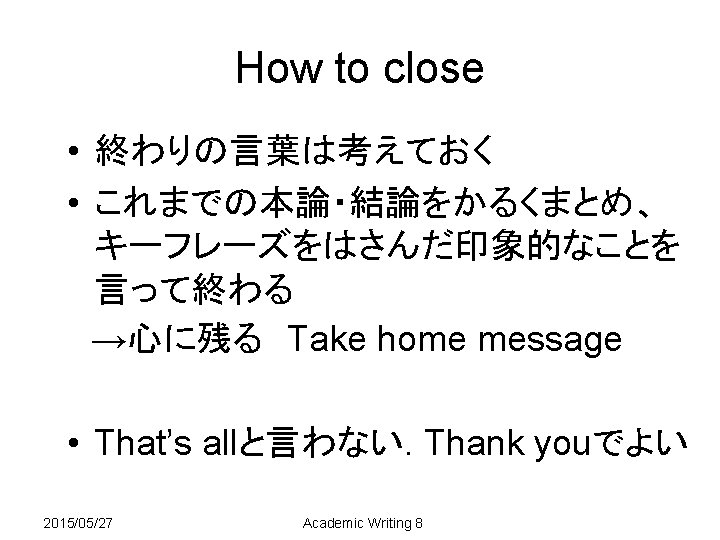 How to close

• 終わりの言葉は考えておく
• これまでの本論・結論をかるくまとめ、キーフレーズをはさんだ印象的なことを言って終わる
→心に残る Take home message

• That's allと言わない. Thank youでよい

2015/05/27 Academic Writing 8